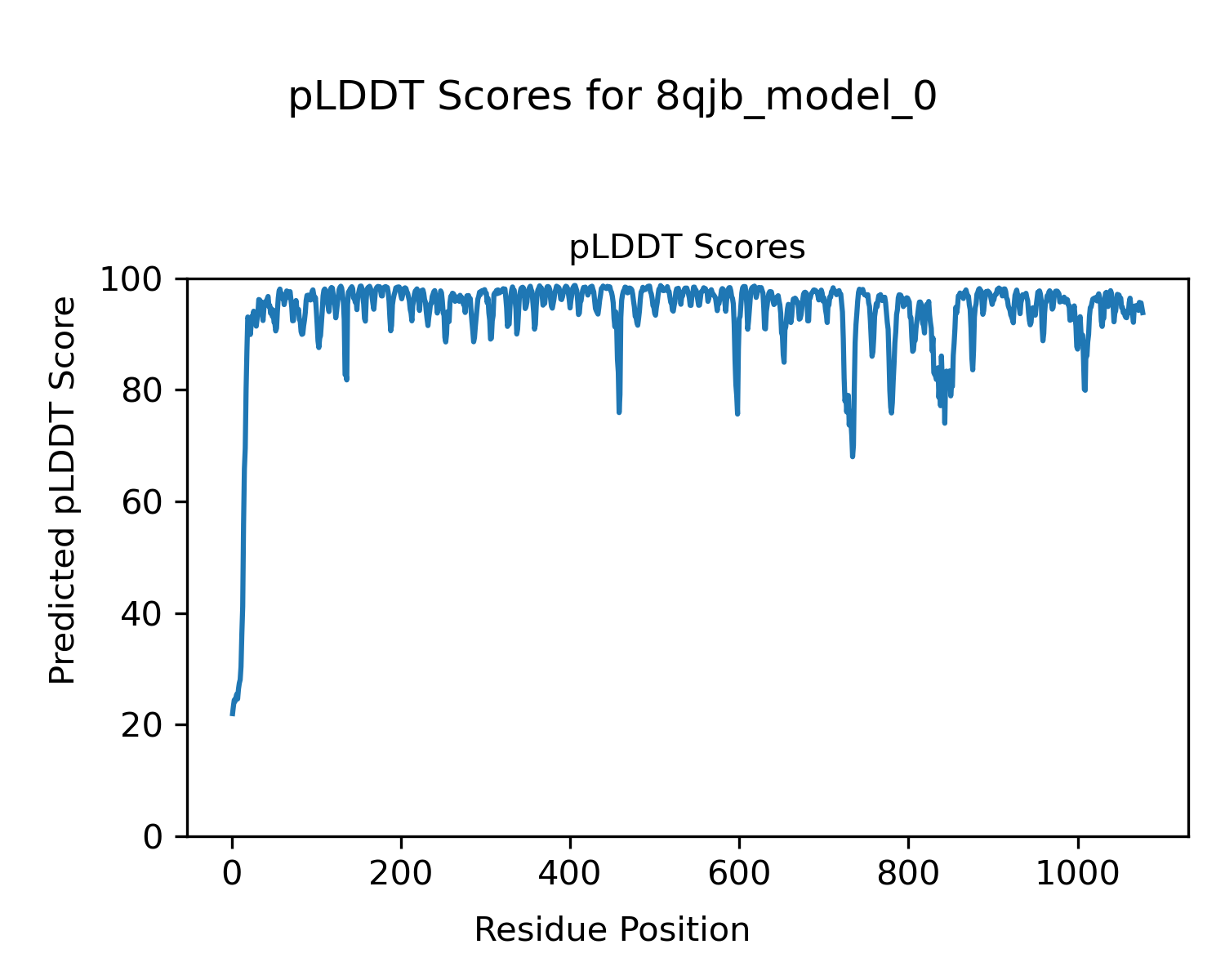 pLDDT Scores for 8qjb_model_0

pLDDT Scores

Predicted pLDDT Score

100
80
60
40
20
0

0
200
400
600
800
1000

Residue Position